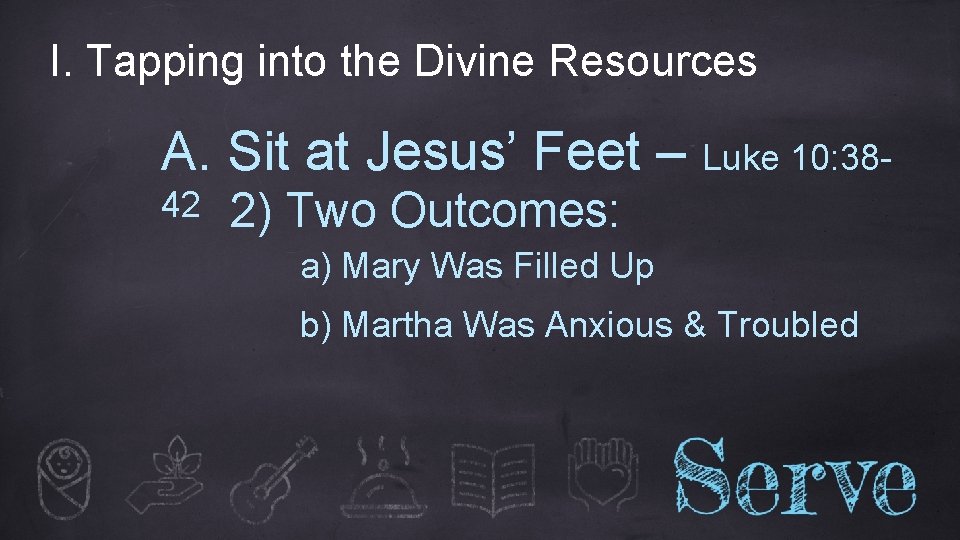 I. Tapping into the Divine Resources

A. Sit at Jesus' Feet – Luke 10:38-42 2) Two Outcomes:

a) Mary Was Filled Up

b) Martha Was Anxious & Troubled

Serve